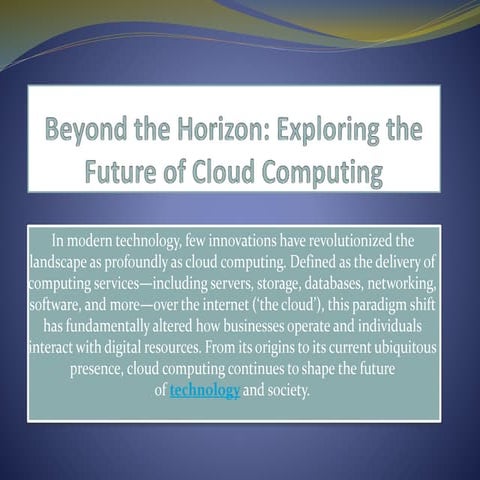 Beyond the Horizon: Exploring the Future of Cloud Computing

In modern technology, few innovations have revolutionized the landscape as profoundly as cloud computing. Defined as the delivery of computing services—including servers, storage, databases, networking, software, and more—over the internet ('the cloud'), this paradigm shift has fundamentally altered how businesses operate and individuals interact with digital resources. From its origins to its current ubiquitous presence, cloud computing continues to shape the future of technology and society.